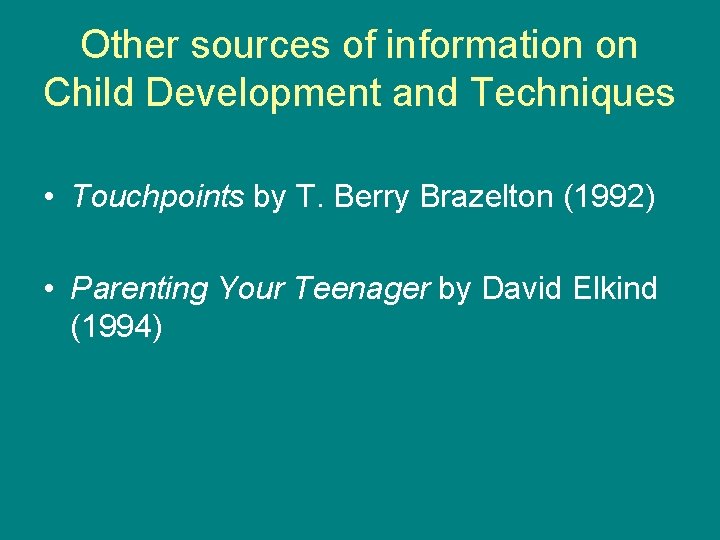 Other sources of information on Child Development and Techniques

• Touchpoints by T. Berry Brazelton (1992)

• Parenting Your Teenager by David Elkind (1994)